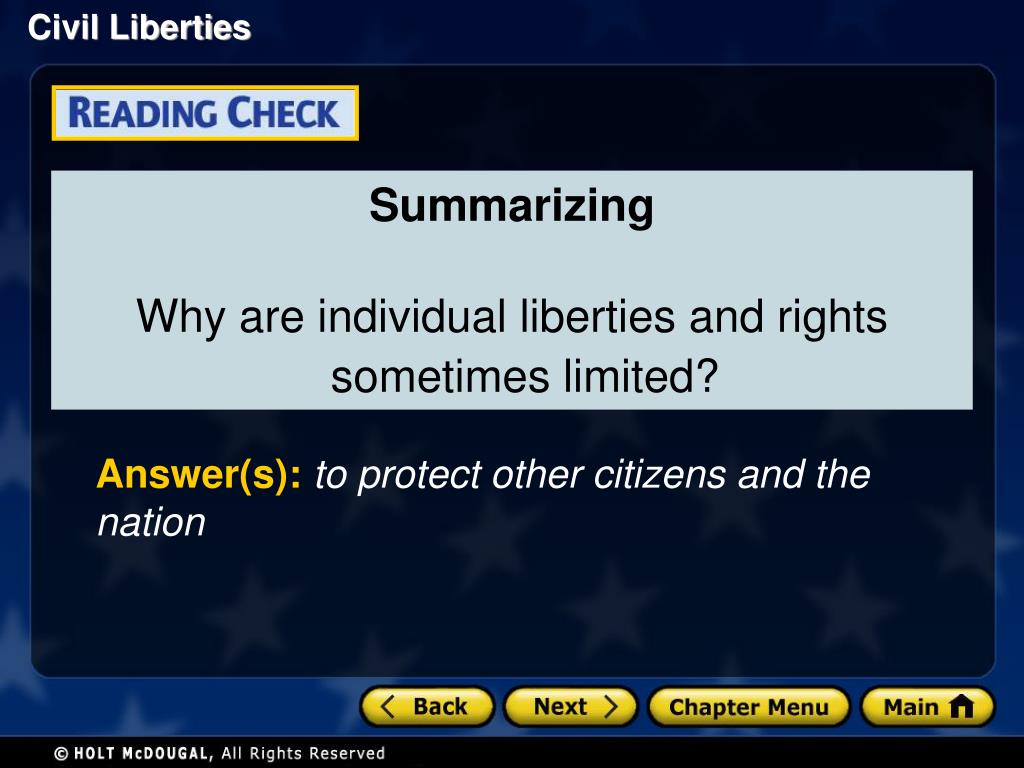 Civil Liberties

READING CHECK

Summarizing

Why are individual liberties and rights sometimes limited?

Answer(s): to protect other citizens and the nation

Back

Next

Chapter Menu

Main

© HOLT McDOUGAL, All Rights Reserved